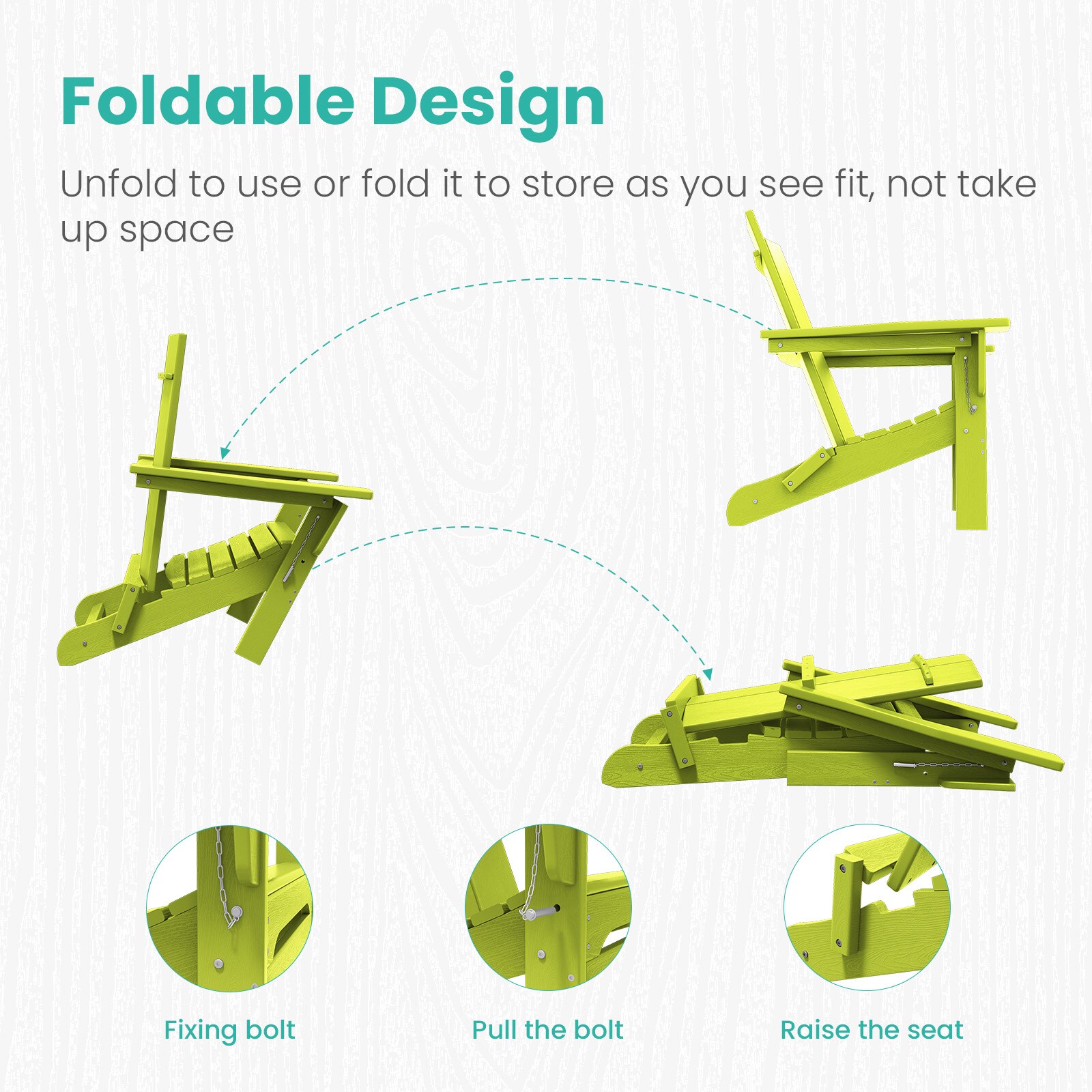 Foldable Design

Unfold to use or fold it to store as you see fit, not take up space

Fixing bolt

Pull the bolt

Raise the seat